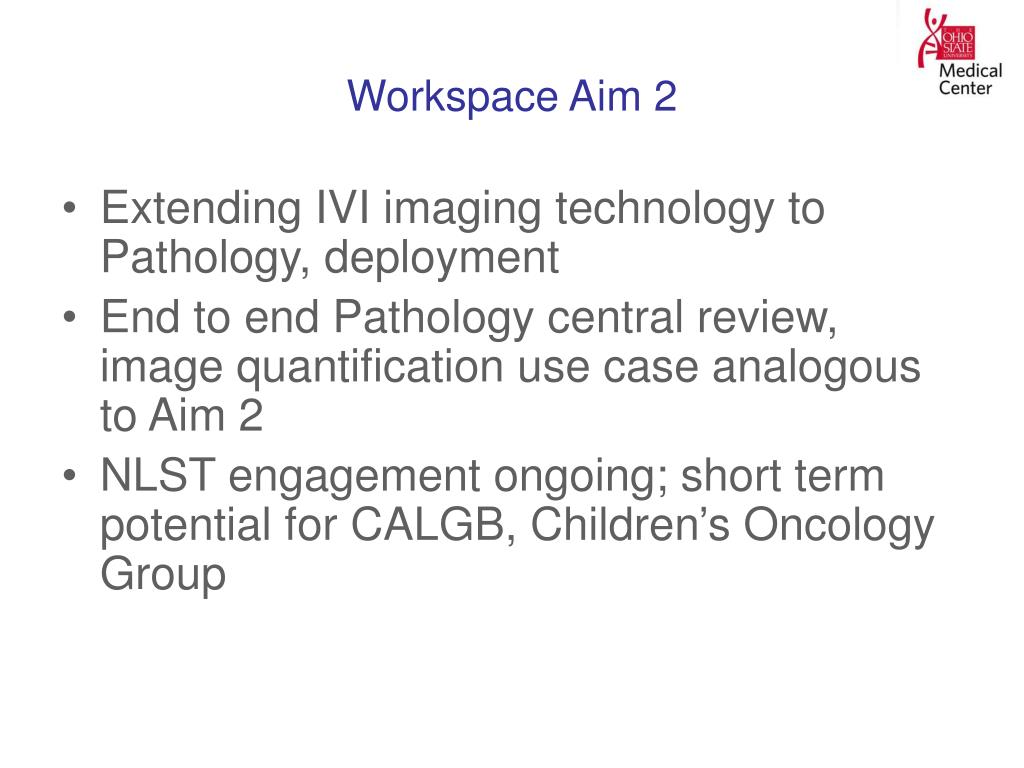 OHIO STATE UNIVERSITY
Medical Center

Workspace Aim 2

• Extending IVI imaging technology to Pathology, deployment
• End to end Pathology central review, image quantification use case analogous to Aim 2
• NLST engagement ongoing; short term potential for CALGB, Children's Oncology Group